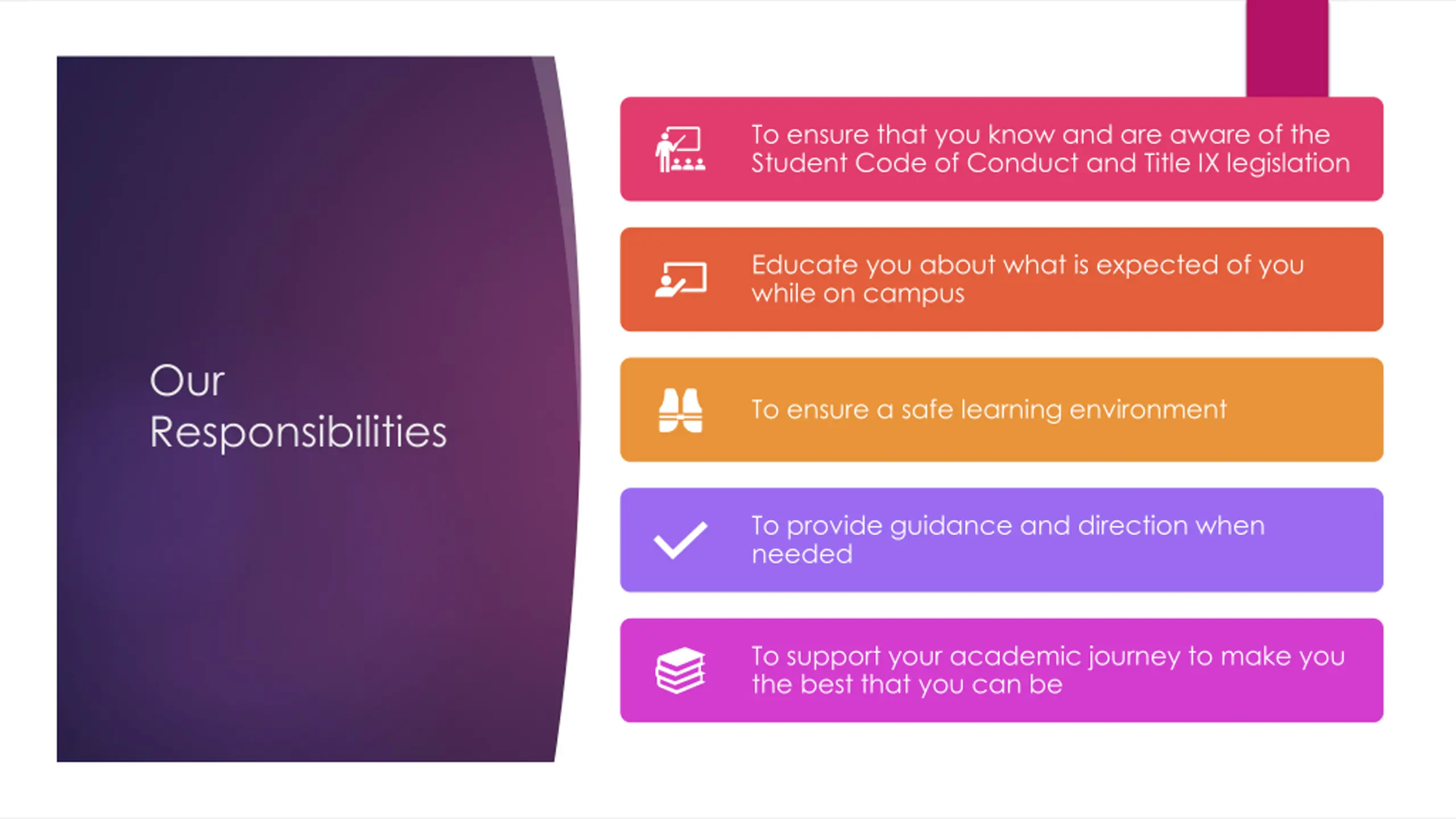 Our Responsibilities

To ensure that you know and are aware of the Student Code of Conduct and Title IX legislation

Educate you about what is expected of you while on campus

To ensure a safe learning environment

To provide guidance and direction when needed

To support your academic journey to make you the best that you can be